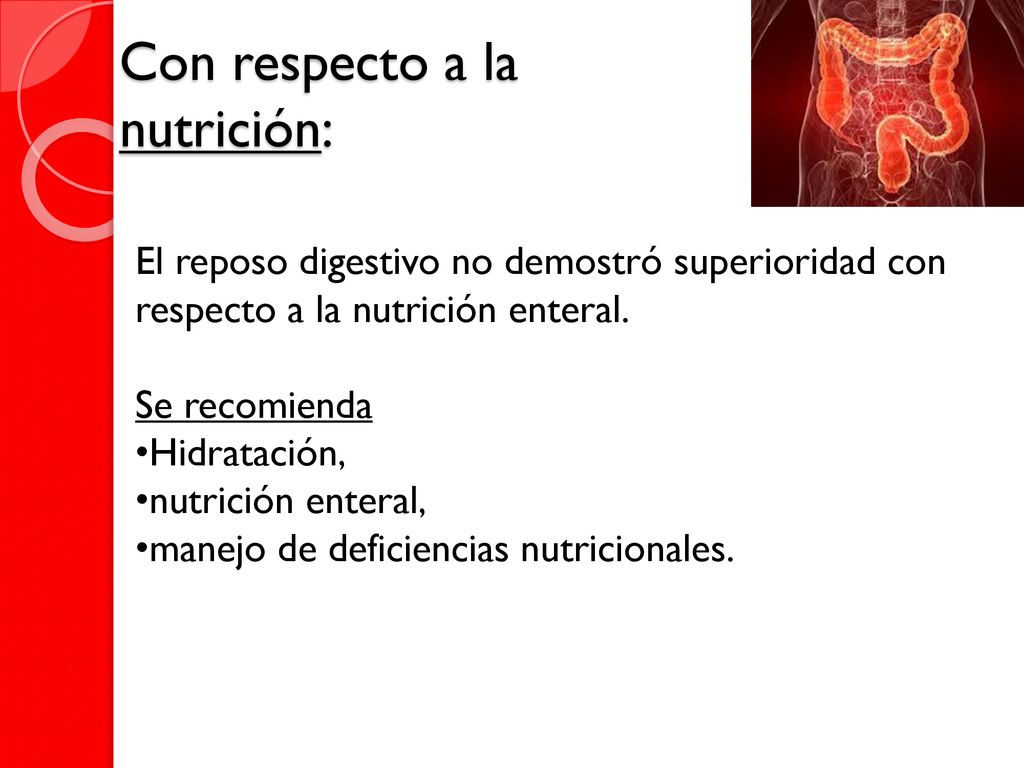 Con respecto a la nutrición:

El reposo digestivo no demostró superioridad con respecto a la nutrición enteral.

Se recomienda
•Hidratación,
•nutrición enteral,
•manejo de deficiencias nutricionales.